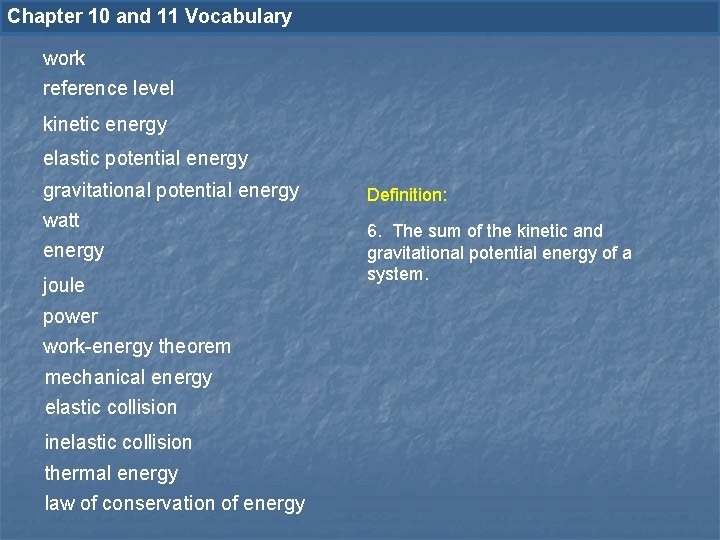 Chapter 10 and 11 Vocabulary

work
reference level
kinetic energy
elastic potential energy
gravitational potential energy
watt
energy
joule
power
work-energy theorem
mechanical energy
elastic collision
inelastic collision
thermal energy
law of conservation of energy

Definition:

6. The sum of the kinetic and gravitational potential energy of a system.